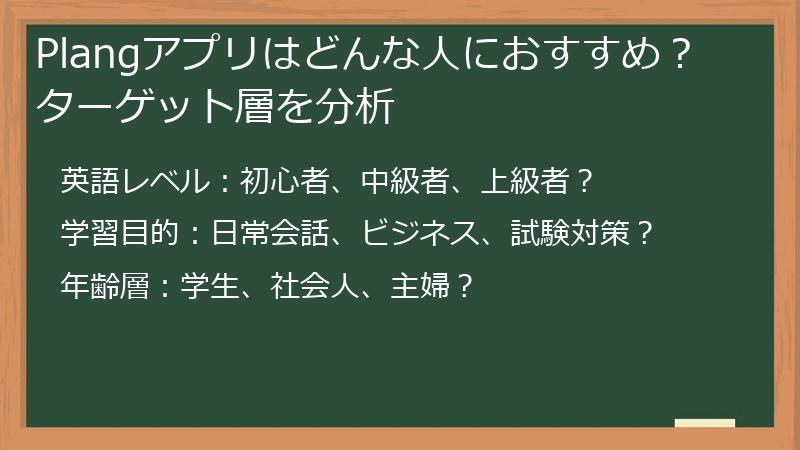 Plangアプリはどんな人におすすめ？ターゲット層を分析

英語レベル：初心者、中級者、上級者？

学習目的：日常会話、ビジネス、試験対策？

年齢層：学生、社会人、主婦？